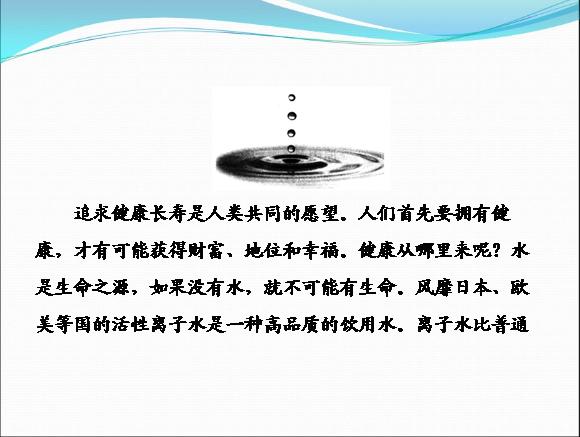 追求健康长寿是人类共同的愿望。人们首先要拥有健康，才有可能获得财富、地位和幸福。健康从哪里来呢？水是生命之源，如果没有水，就不可能有生命。风靡日本、欧美等国的活性离子水是一种高品质的饮用水。离子水比普通